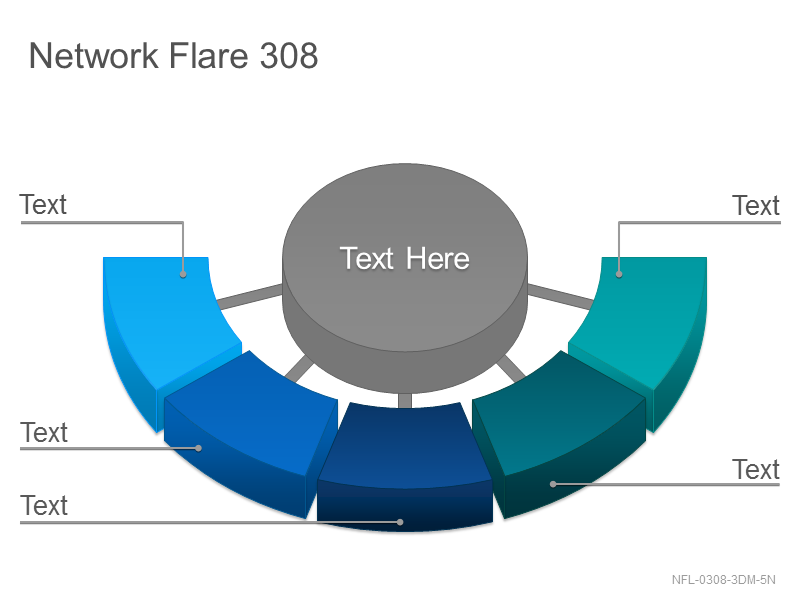 Network Flare 308

Text

Text

Text Here

Text

Text

Text

NFL-0308-3DM-5N